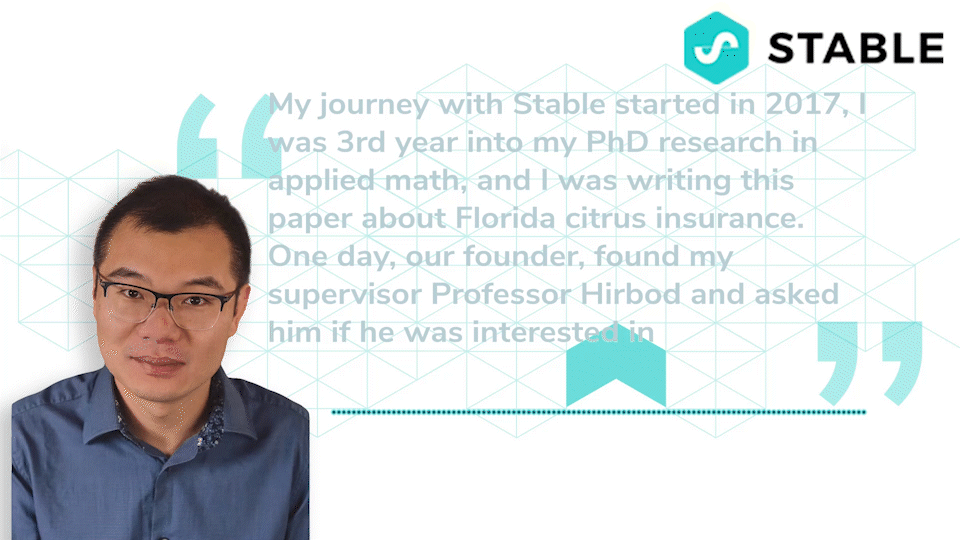 STABLE

My journey with Stable started in 2017, I was 3rd year into my PhD research in applied math, and I was writing this paper about Florida citrus insurance. One day, our founder, found my supervisor Professor Hirbod and asked him if he was interested in